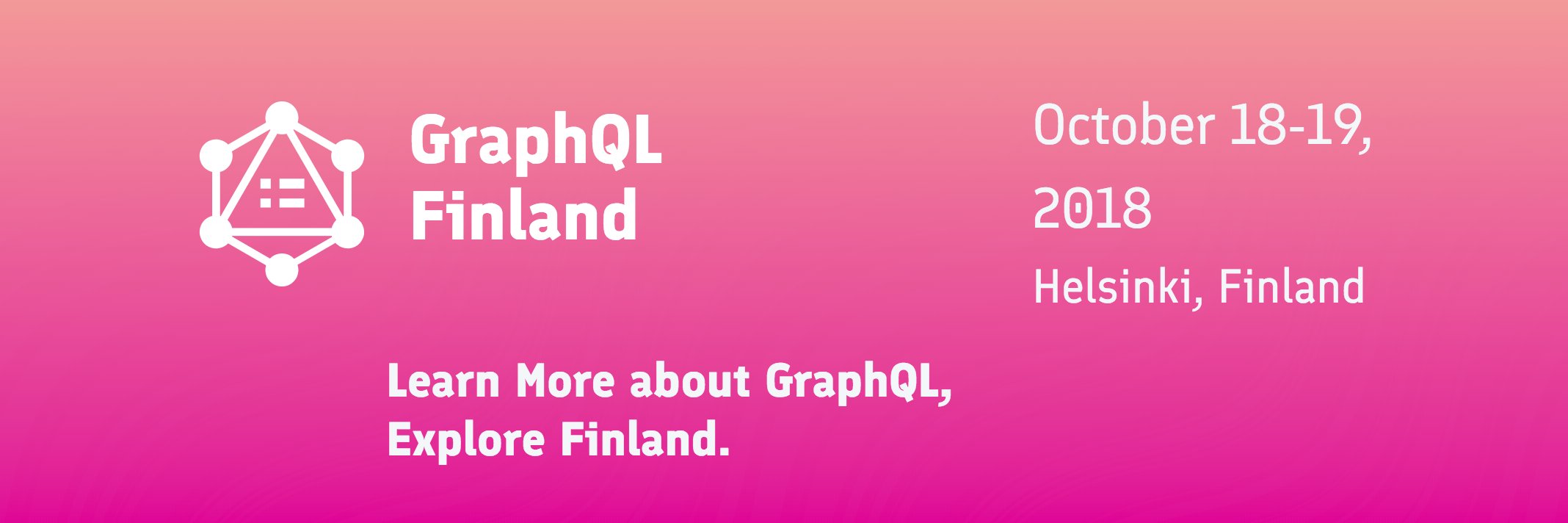 GraphQL Finland

October 18-19, 2018

Helsinki, Finland

Learn More about GraphQL, Explore Finland.